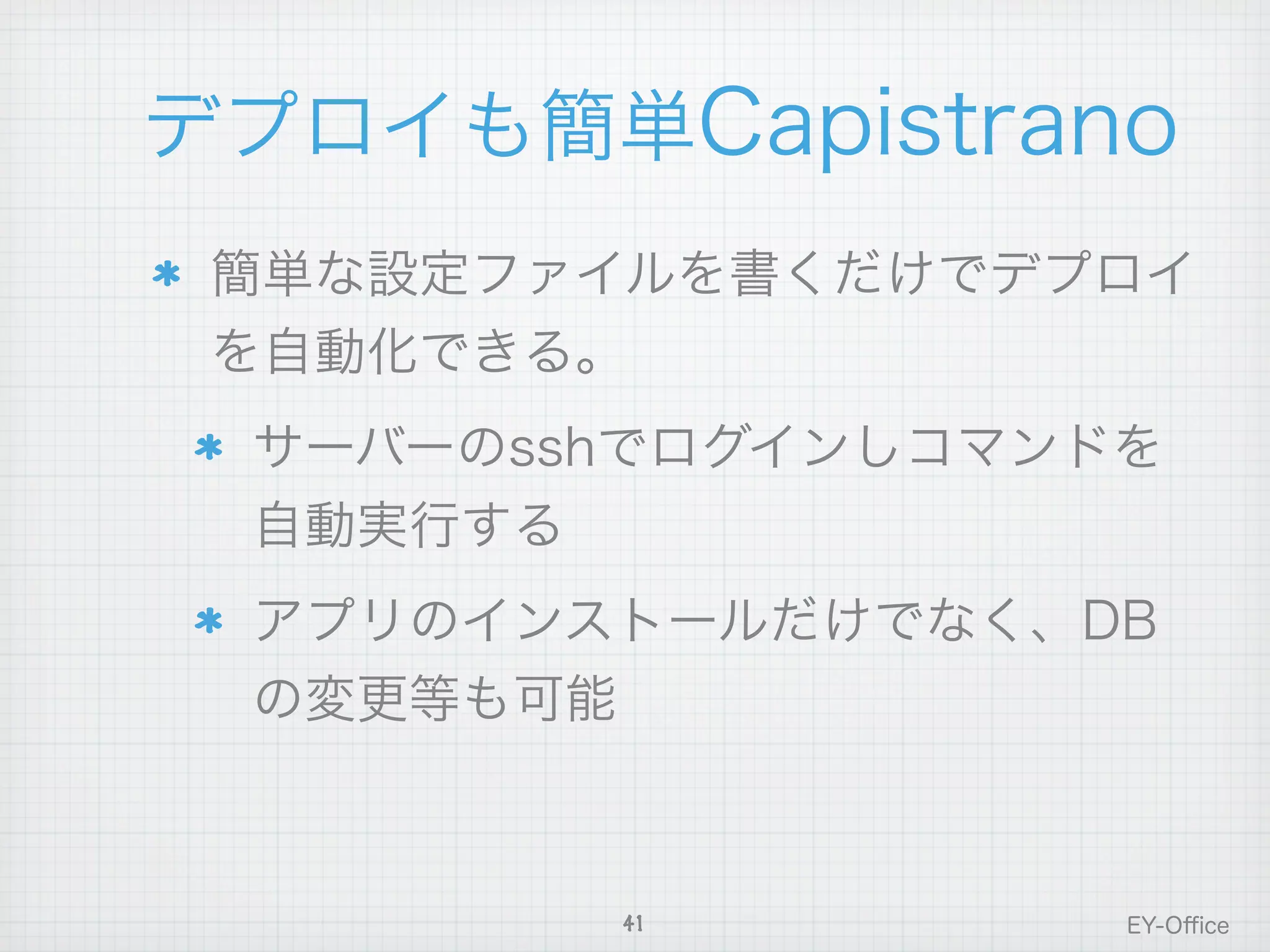 デプロイも簡単Capistrano

* 簡単な設定ファイルを書くだけでデプロイを自動化できる。

* サーバーのsshでログインしコマンドを自動実行する

* アプリのインストールだけでなく、DBの変更等も可能

41

EY-Office